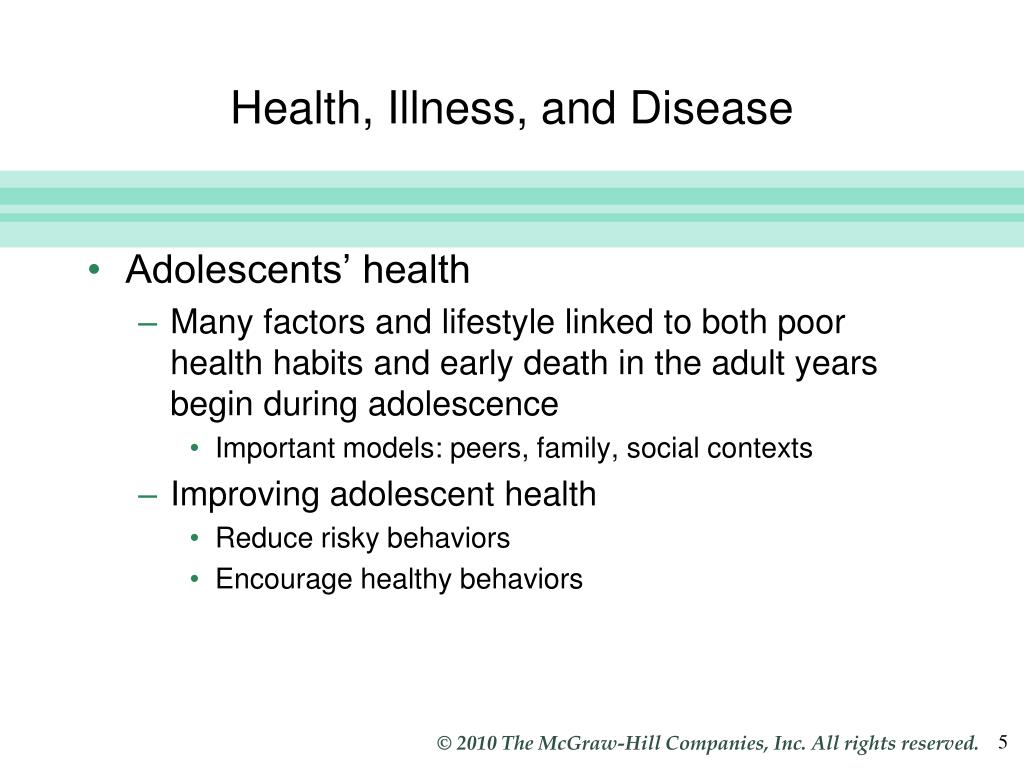 Health, Illness, and Disease

• Adolescents’ health
– Many factors and lifestyle linked to both poor health habits and early death in the adult years begin during adolescence
• Important models: peers, family, social contexts
– Improving adolescent health
• Reduce risky behaviors
• Encourage healthy behaviors

© 2010 The McGraw-Hill Companies, Inc. All rights reserved. 5